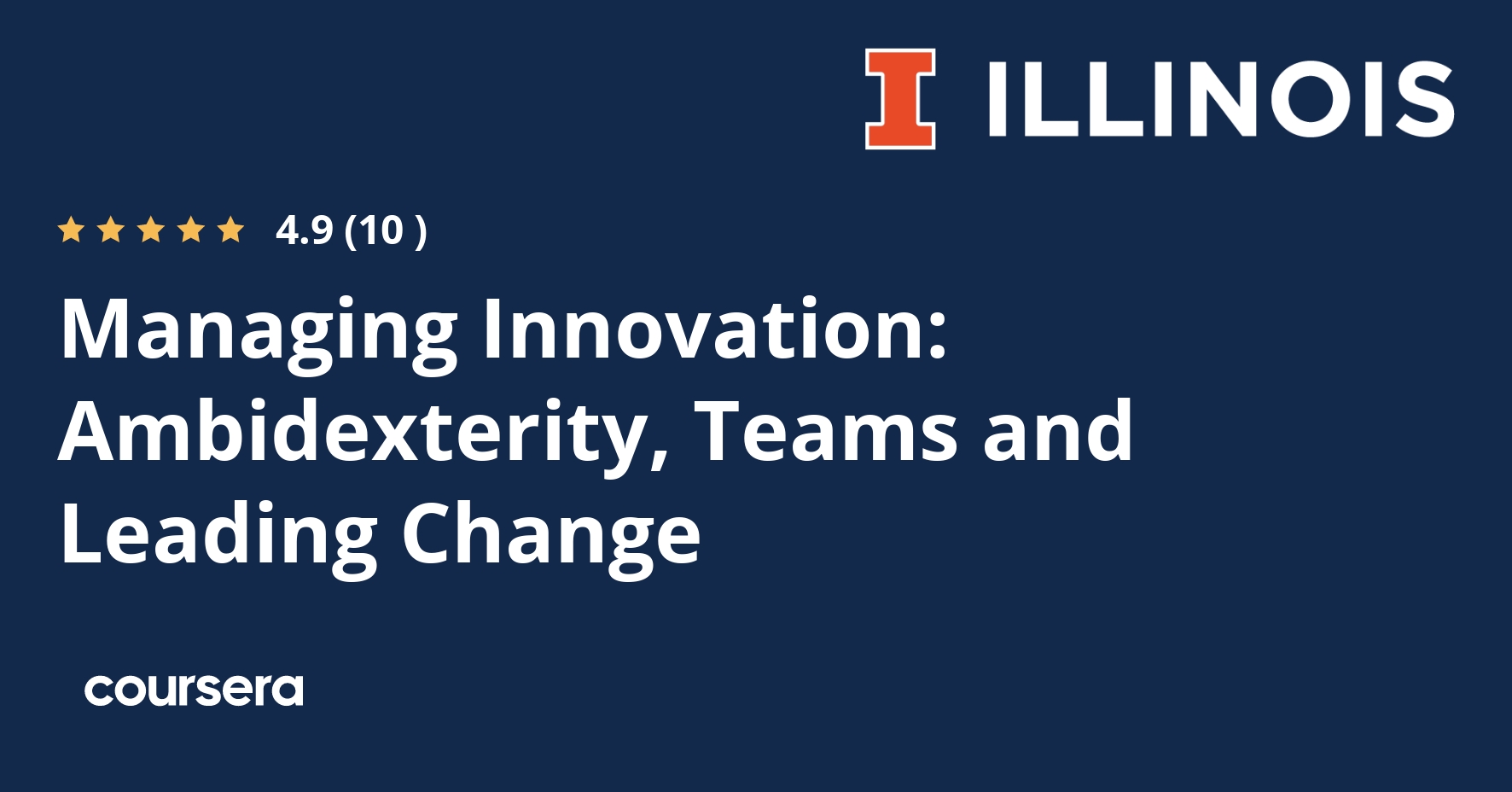 I ILLINOIS

4.9 (10 )

Managing Innovation: Ambidexterity, Teams and Leading Change

coursera